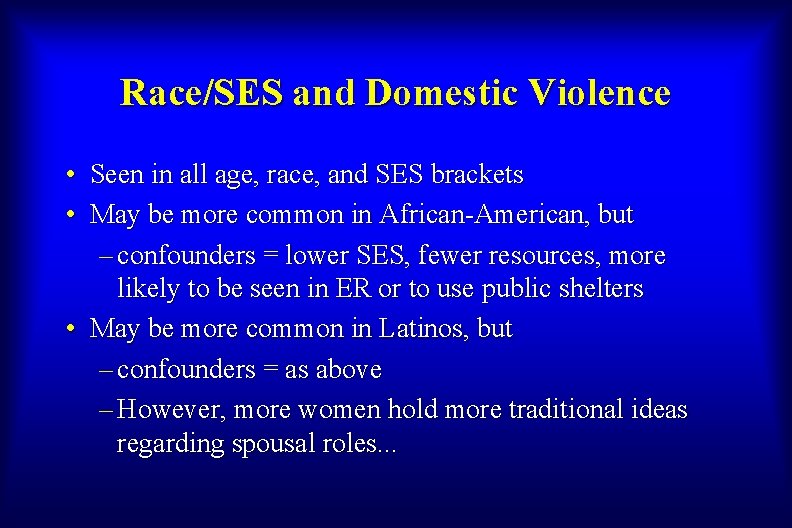 Race/SES and Domestic Violence

• Seen in all age, race, and SES brackets
• May be more common in African-American, but
– confounders = lower SES, fewer resources, more likely to be seen in ER or to use public shelters
• May be more common in Latinos, but
– confounders = as above
– However, more women hold more traditional ideas regarding spousal roles...